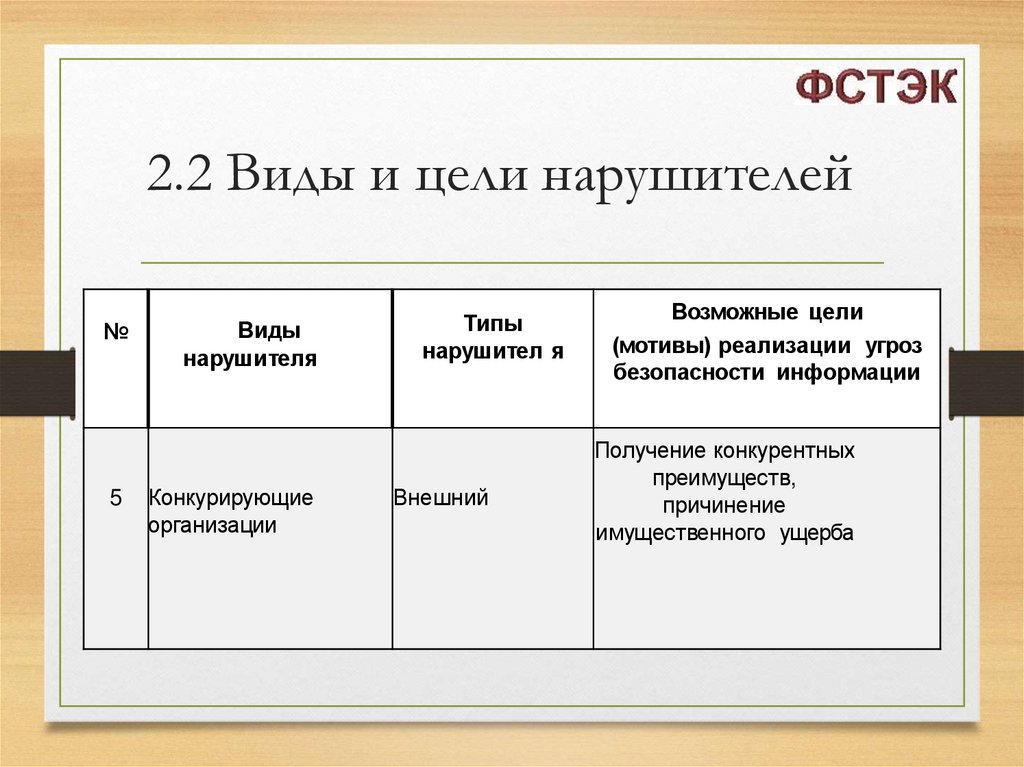 ФСТЭК

2.2 Виды и цели нарушителей

| № | Виды нарушителя | Типы нарушител я | Возможные цели (мотивы) реализации угроз безопасности информации |
|---|---|---|---|
| 5 | Конкурирующие организации | Внешний | Получение конкурентных преимуществ, причинение имущественного ущерба |